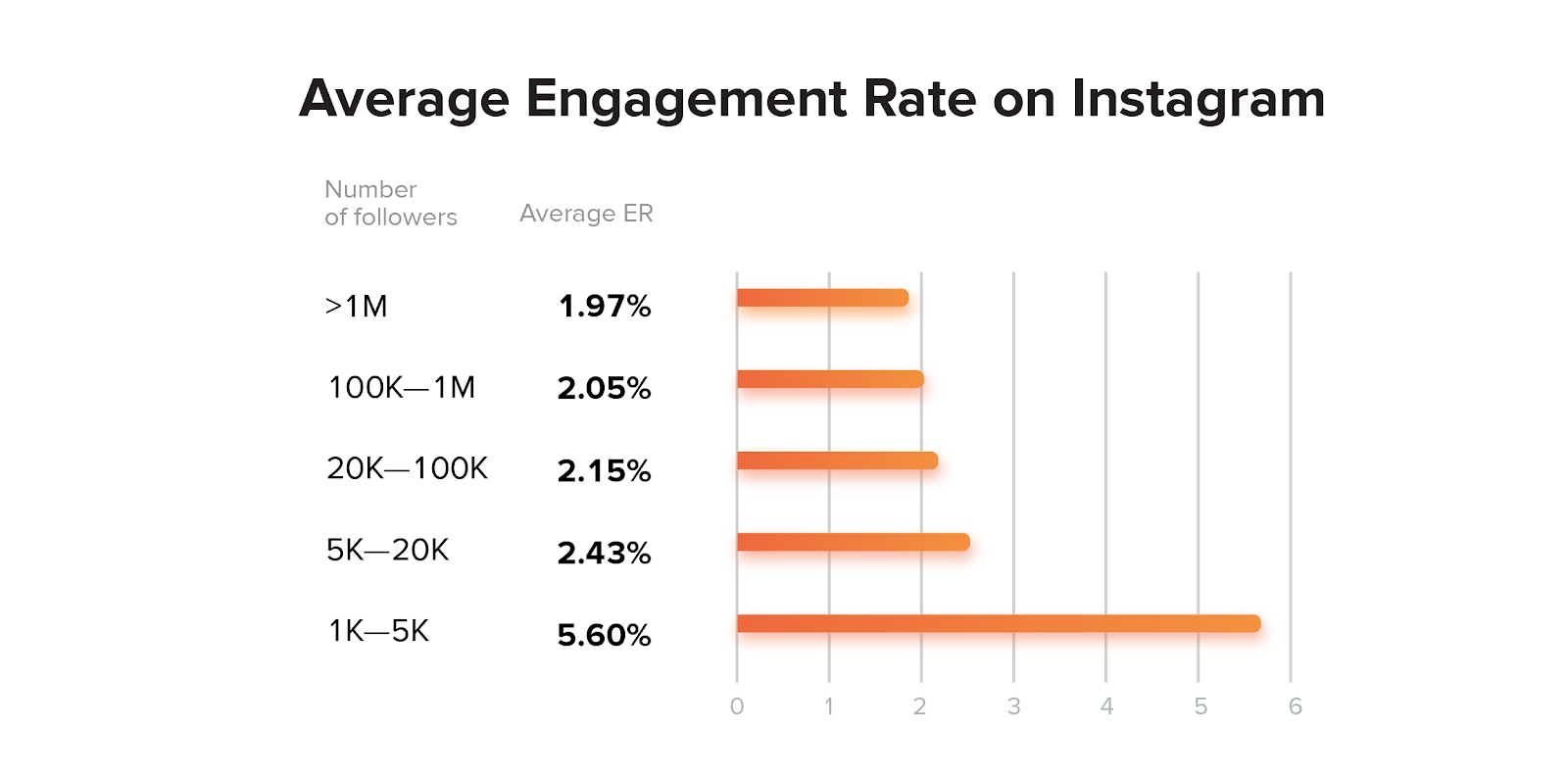 Average Engagement Rate on Instagram

| Number of followers | Average ER |
|---|---|
| >1M | 1.97% |
| 100K—1M | 2.05% |
| 20K—100K | 2.15% |
| 5K—20K | 2.43% |
| 1K—5K | 5.60% |

0 1 2 3 4 5 6